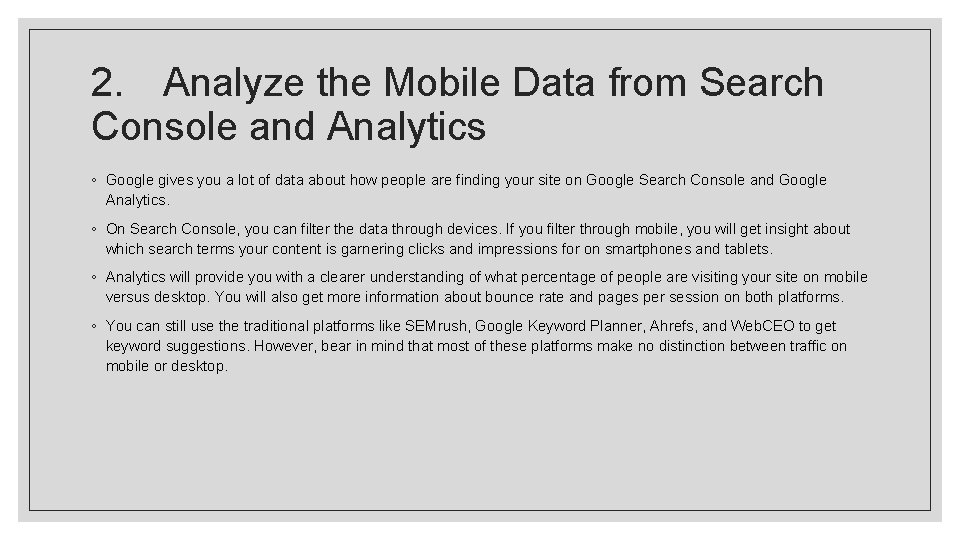 2. Analyze the Mobile Data from Search Console and Analytics

◦ Google gives you a lot of data about how people are finding your site on Google Search Console and Google Analytics.

◦ On Search Console, you can filter the data through devices. If you filter through mobile, you will get insight about which search terms your content is garnering clicks and impressions for on smartphones and tablets.

◦ Analytics will provide you with a clearer understanding of what percentage of people are visiting your site on mobile versus desktop. You will also get more information about bounce rate and pages per session on both platforms.

◦ You can still use the traditional platforms like SEMrush, Google Keyword Planner, Ahrefs, and WebCEO to get keyword suggestions. However, bear in mind that most of these platforms make no distinction between traffic on mobile or desktop.